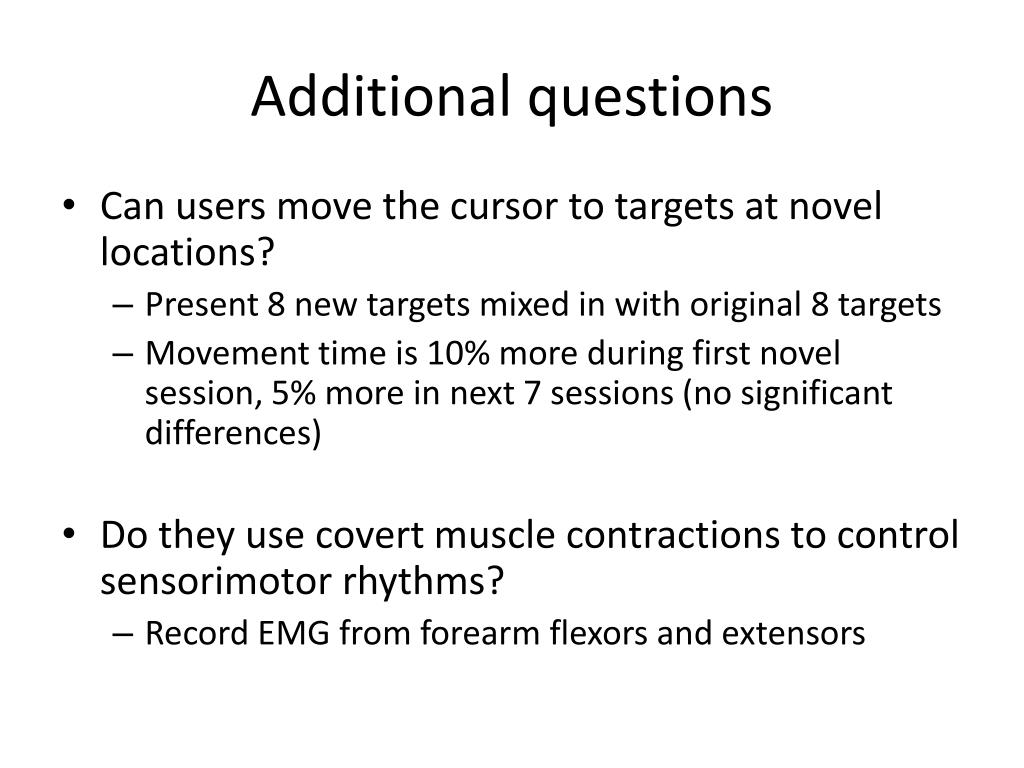 Additional questions

• Can users move the cursor to targets at novel locations?
– Present 8 new targets mixed in with original 8 targets
– Movement time is 10% more during first novel session, 5% more in next 7 sessions (no significant differences)

• Do they use covert muscle contractions to control sensorimotor rhythms?
– Record EMG from forearm flexors and extensors